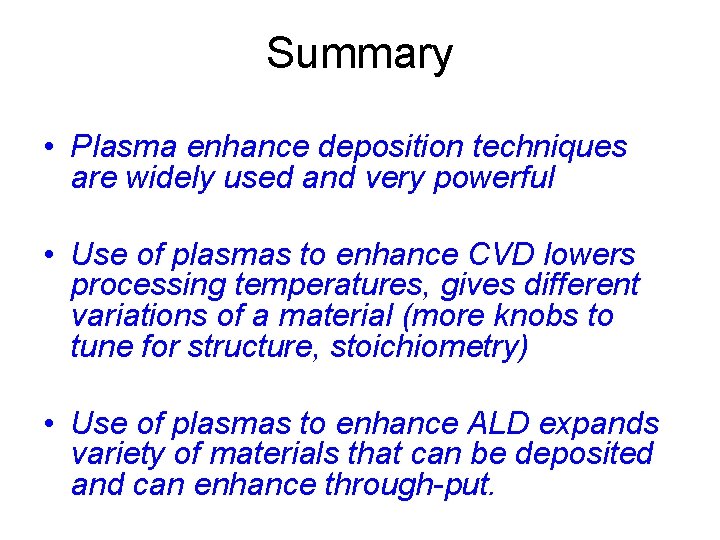 Summary

• Plasma enhance deposition techniques are widely used and very powerful

• Use of plasmas to enhance CVD lowers processing temperatures, gives different variations of a material (more knobs to tune for structure, stoichiometry)

• Use of plasmas to enhance ALD expands variety of materials that can be deposited and can enhance through-put.